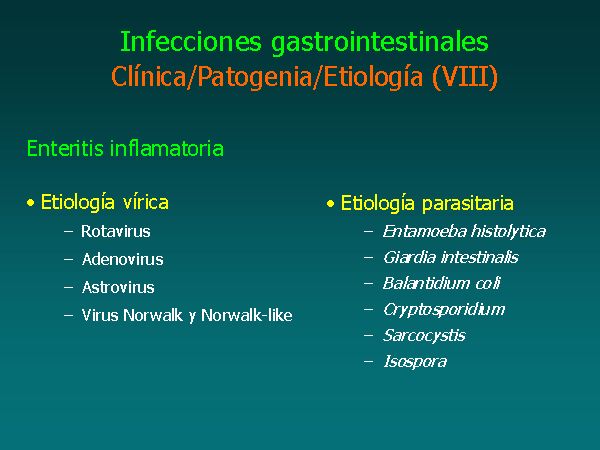 Infecciones gastrointestinales
Clínica/Patogenia/Etiología (VIII)

Enteritis inflamatoria

• Etiología vírica
– Rotavirus
– Adenovirus
– Astrovirus
– Virus Norwalk y Norwalk-like

• Etiología parasitaria
– Entamoeba histolytica
– Giardia intestinalis
– Balantidium coli
– Cryptosporidium
– Sarcocystis
– Isospora